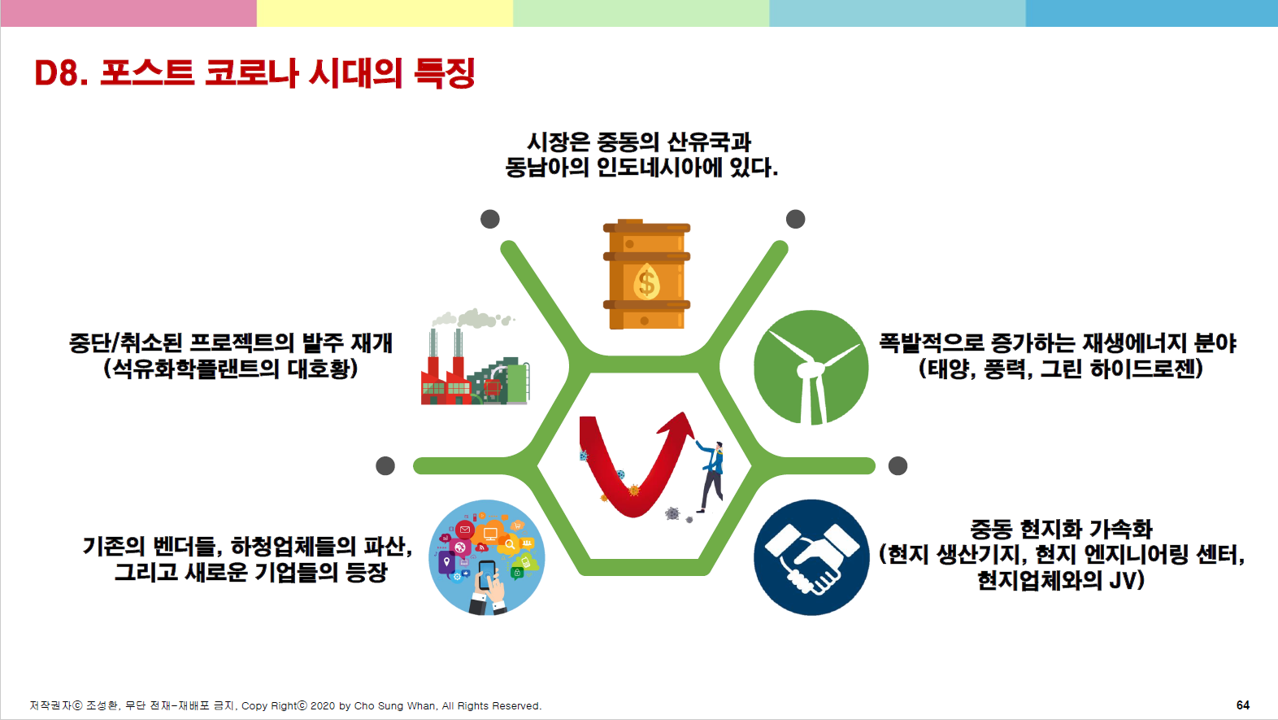 D8. 포스트 코로나 시대의 특징

시장은 중동의 산유국과 동남아의 인도네시아에 있다.

중단/취소된 프로젝트의 발주 재개 (석유화학플랜트의 대호황)

폭발적으로 증가하는 재생에너지 분야 (태양, 풍력, 그린 하이드로젠)

기존의 벤더들, 하청업체들의 파산, 그리고 새로운 기업들의 등장

중동 현지화 가속화 (현지 생산기지, 현지 엔지니어링 센터, 현지업체와의 JV)

저작권자ⓒ 조성환, 무단 전재-재배포 금지, Copy Rightⓒ 2020 by Cho Sung Whan, All Rights Reserved.

64